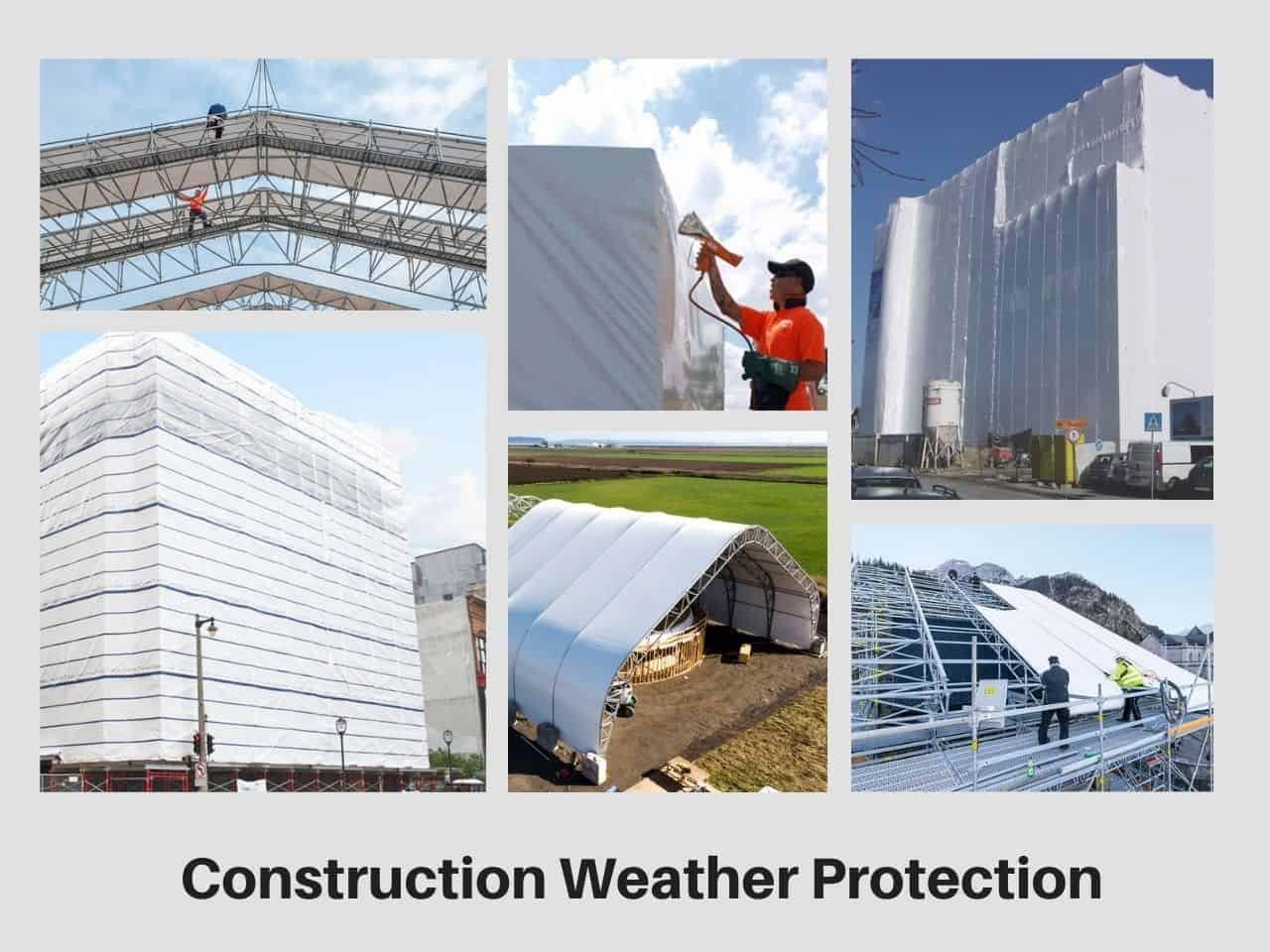 Construction Weather Protection